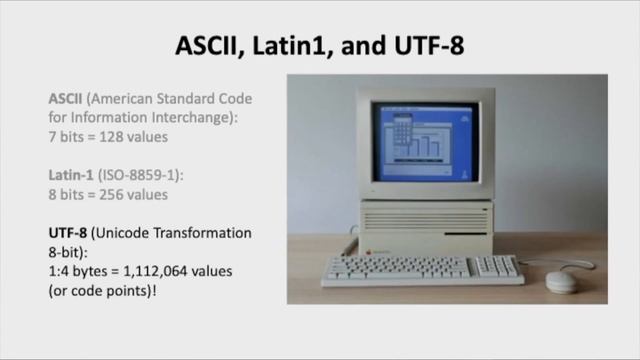 ASCII, Latin1, and UTF-8

ASCII (American Standard Code for Information Interchange): 7 bits = 128 values

Latin-1 (ISO-8859-1): 8 bits = 256 values

UTF-8 (Unicode Transformation 8-bit): 1:4 bytes = 1,112,064 values (or code points)!